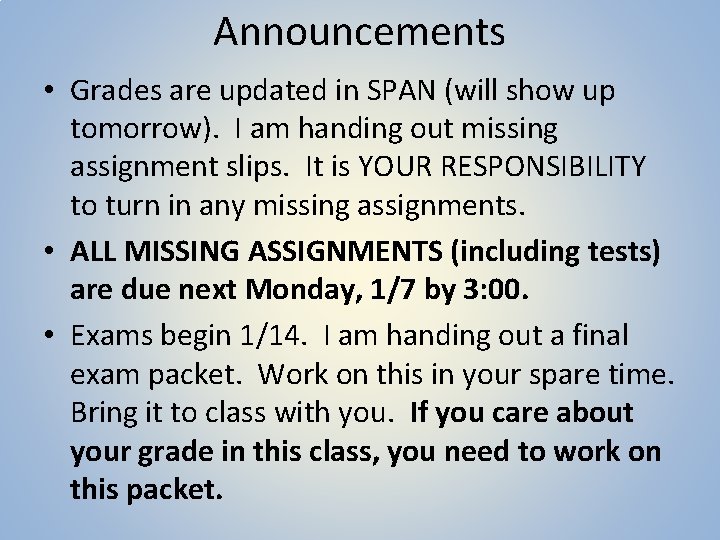 Announcements

• Grades are updated in SPAN (will show up tomorrow). I am handing out missing assignment slips. It is YOUR RESPONSIBILITY to turn in any missing assignments.

• ALL MISSING ASSIGNMENTS (including tests) are due next Monday, 1/7 by 3:00.

• Exams begin 1/14. I am handing out a final exam packet. Work on this in your spare time. Bring it to class with you. If you care about your grade in this class, you need to work on this packet.